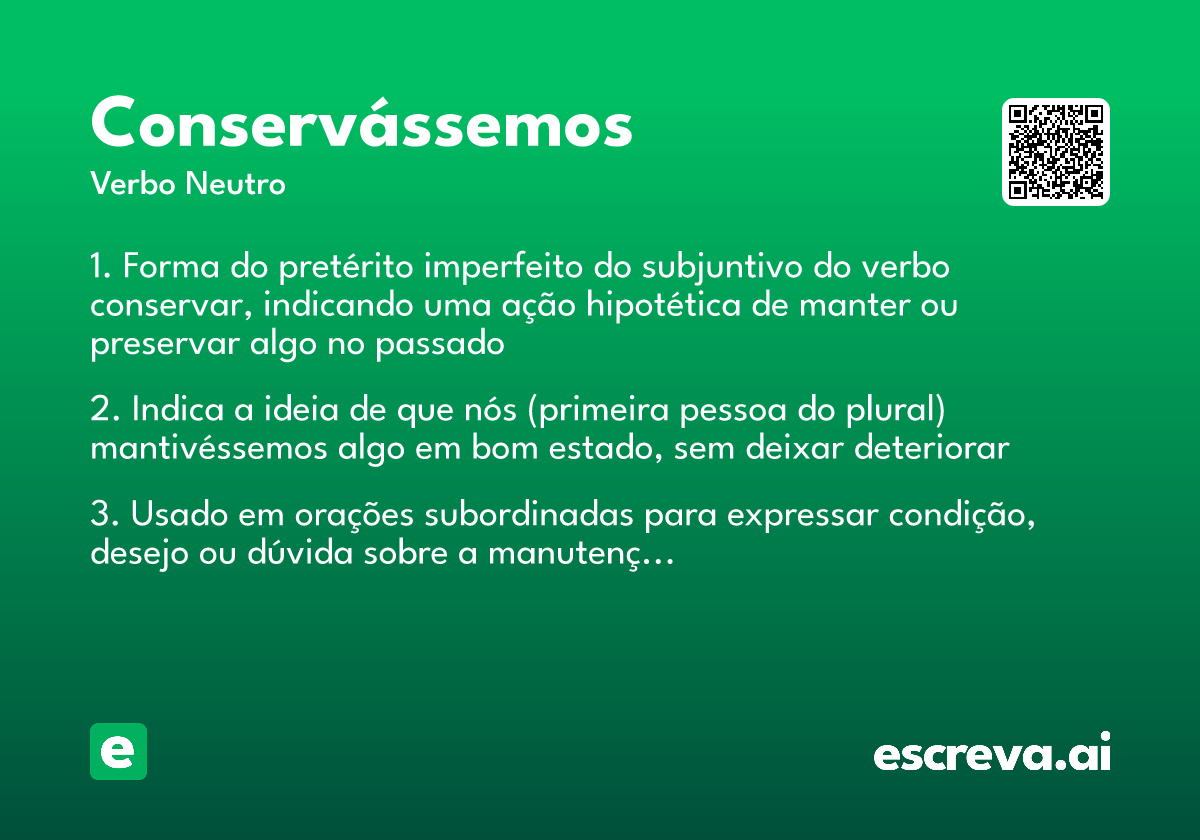 Conservássemos
Verbo Neutro

1. Forma do pretérito imperfeito do subjuntivo do verbo conservar, indicando uma ação hipotética de manter ou preservar algo no passado

2. Indica a ideia de que nós (primeira pessoa do plural) mantivéssemos algo em bom estado, sem deixar deteriorar

3. Usado em orações subordinadas para expressar condição, desejo ou dúvida sobre a manutenç...

e

escreva.ai